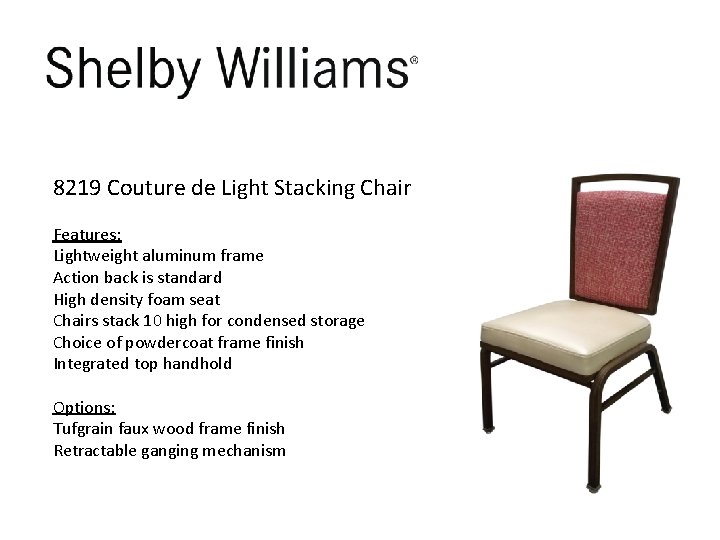 Shelby Williams®

8219 Couture de Light Stacking Chair

Features:
Lightweight aluminum frame
Action back is standard
High density foam seat
Chairs stack 10 high for condensed storage
Choice of powdercoat frame finish
Integrated top handhold

Options:
Tufgrain faux wood frame finish
Retractable ganging mechanism